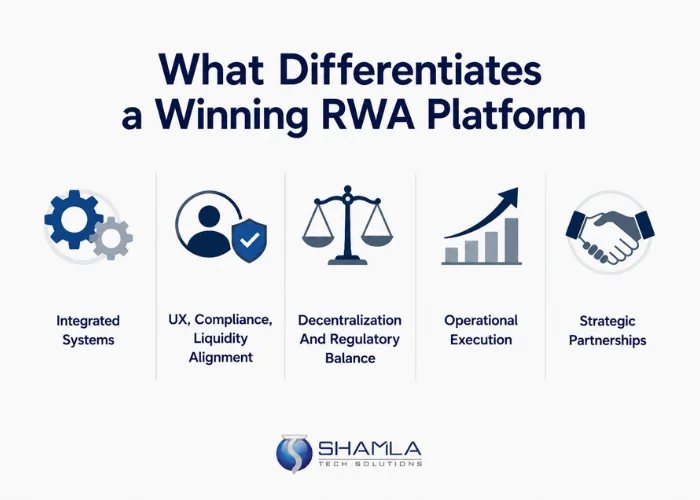 What Differentiates a Winning RWA Platform

Integrated Systems

UX, Compliance, Liquidity Alignment

Decentralization And Regulatory Balance

Operational Execution

Strategic Partnerships

SHAMLA
TECH SOLUTIONS